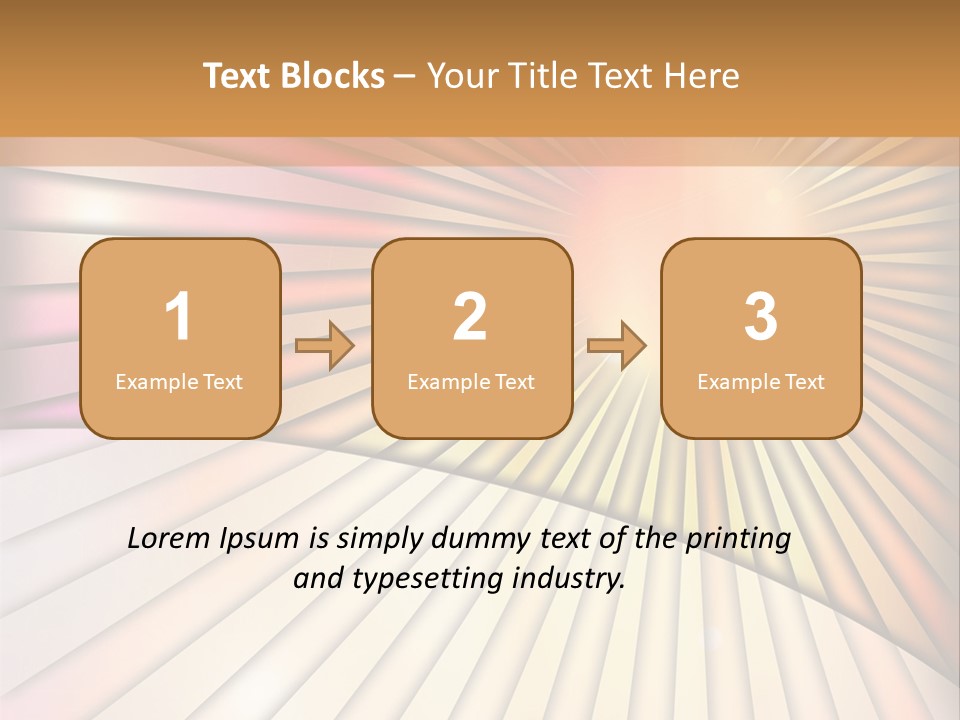 Text Blocks – Your Title Text Here

1
Example Text

2
Example Text

3
Example Text

Lorem Ipsum is simply dummy text of the printing and typesetting industry.